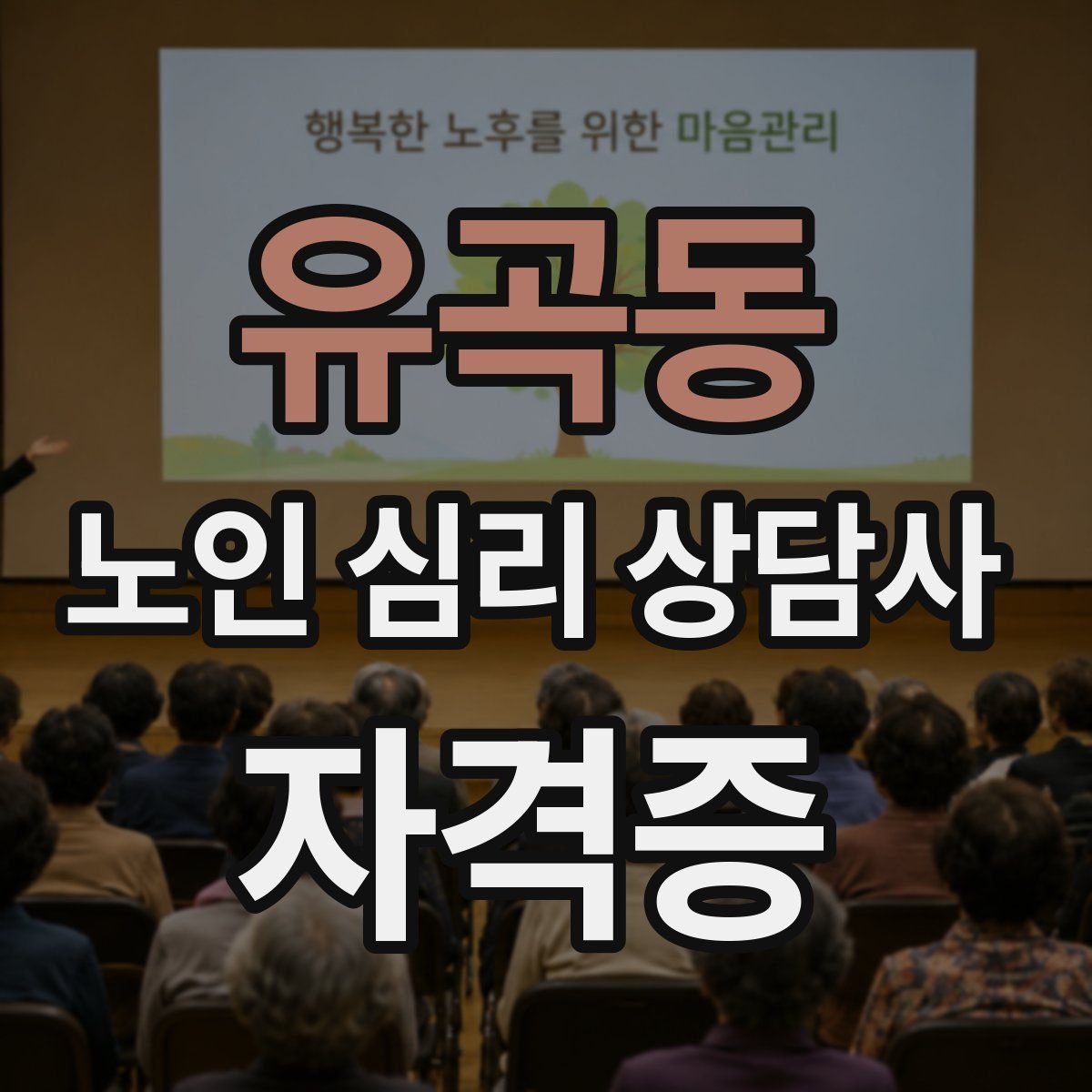 행복한 노후를 위한 마음관리

유곡동

노인 심리 상담사

자격증